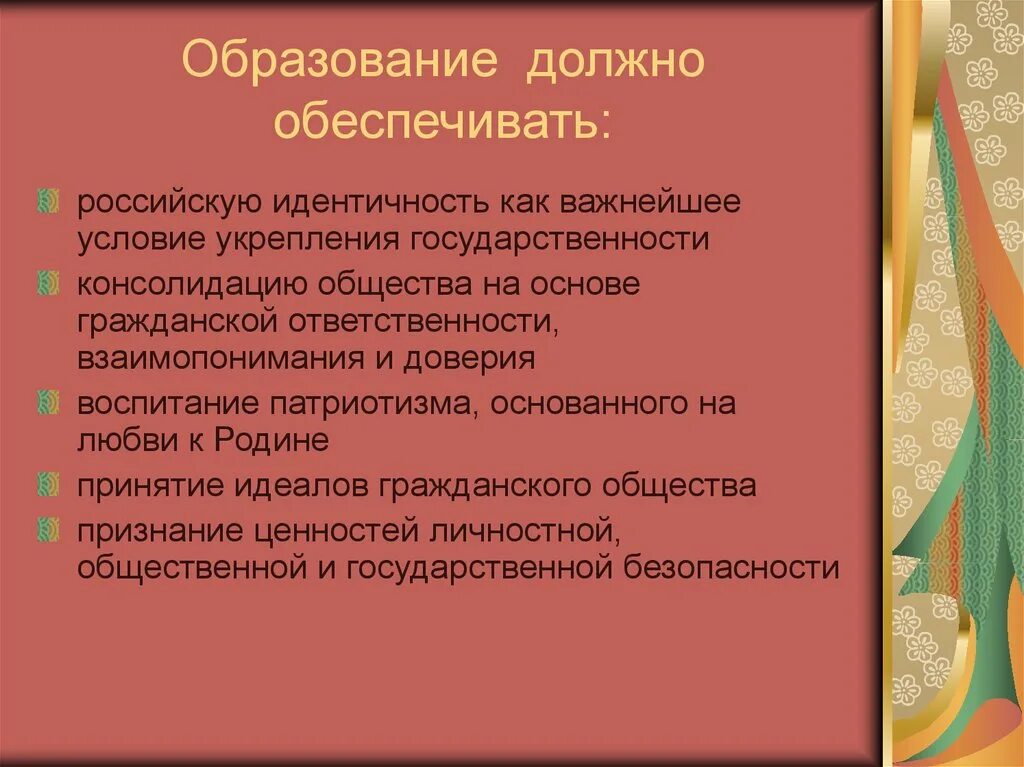 Образование должно обеспечивать:

российскую идентичность как важнейшее условие укрепления государственности

консолидацию общества на основе гражданской ответственности, взаимопонимания и доверия

воспитание патриотизма, основанного на любви к Родине

принятие идеалов гражданского общества

признание ценностей личностной, общественной и государственной безопасности